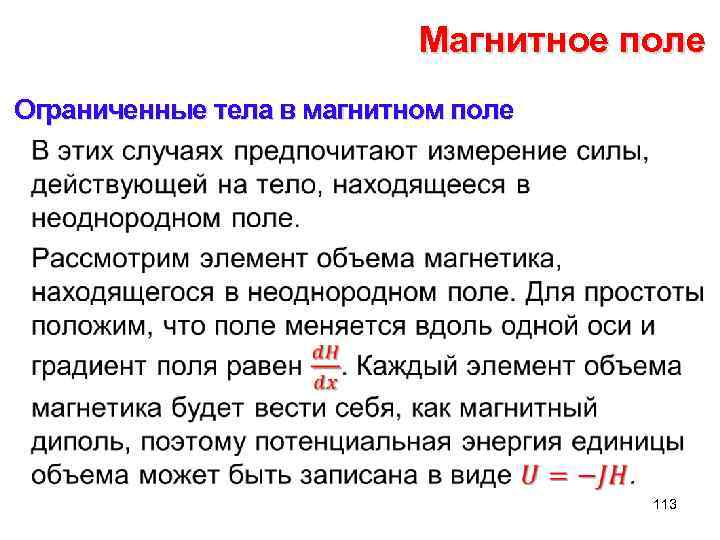 Магнитное поле

Ограниченные тела в магнитном поле

В этих случаях предпочитают измерение силы, действующей на тело, находящееся в неоднородном поле.

Рассмотрим элемент объема магнетика, находящегося в неоднородном поле. Для простоты положим, что поле меняется вдоль одной оси и градиент поля равен $\frac{dH}{dx}$. Каждый элемент объема магнетика будет вести себя, как магнитный диполь, поэтому потенциальная энергия единицы объема может быть записана в виде $U = -JH$.

113